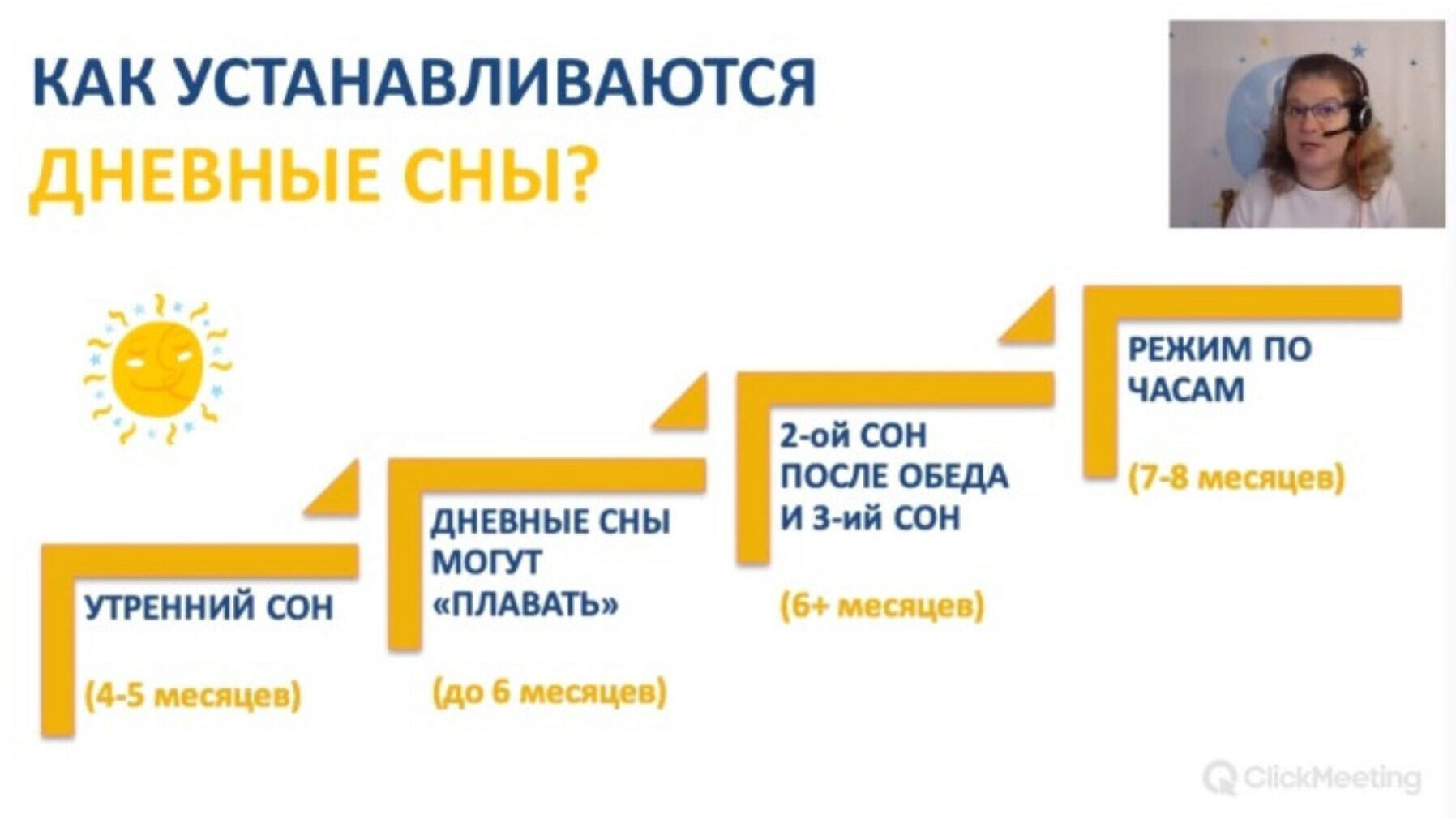 КАК УСТАНАВЛИВАЮТСЯ
ДНЕВНЫЕ СНЫ?

УТРЕННИЙ СОН

(4-5 месяцев)

ДНЕВНЫЕ СНЫ МОГУТ «ПЛАВАТЬ»

(до 6 месяцев)

2-ой СОН ПОСЛЕ ОБЕДА И 3-ий СОН

(6+ месяцев)

РЕЖИМ ПО ЧАСАМ

(7-8 месяцев)

ClickMeeting